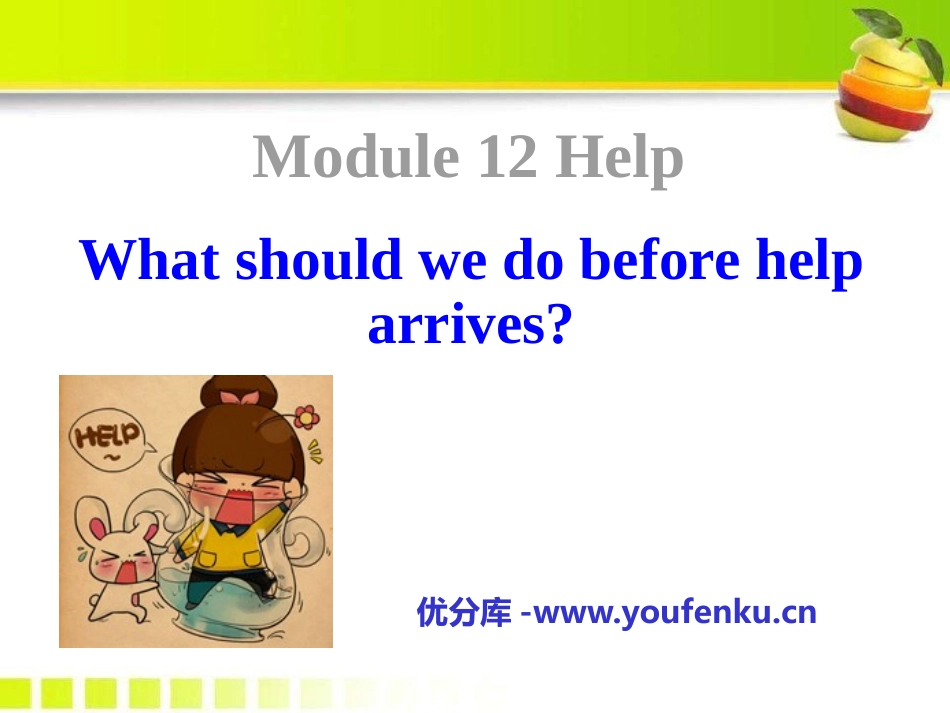 Module 12 Help

What should we do before help arrives?

HELP
~

优分库 -www.youfenku.cn